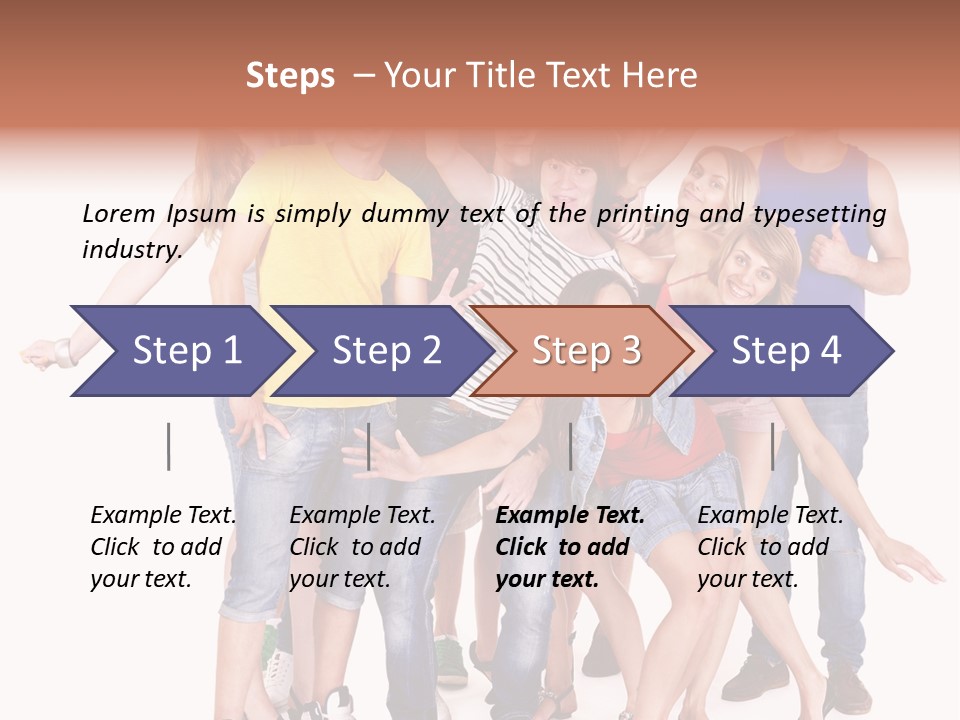 Steps – Your Title Text Here

Lorem Ipsum is simply dummy text of the printing and typesetting industry.

Step 1

Step 2

Step 3

Step 4

Example Text. Click to add your text.

Example Text. Click to add your text.

Example Text. Click to add your text.

Example Text. Click to add your text.